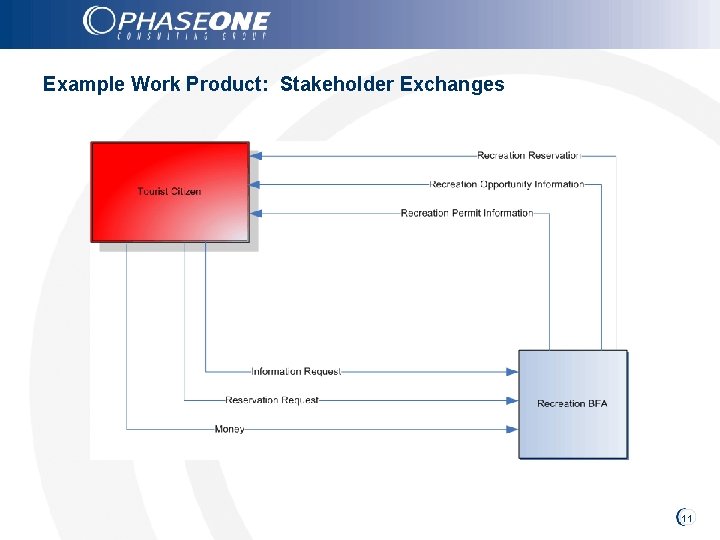 PHASEONE
CONSULTING GROUP

Example Work Product: Stakeholder Exchanges

Tourist Citizen

Recreation Reservation

Recreation Opportunity Information

Recreation Permit Information

Information Request

Reservation Request

Money

Recreation BFA

11